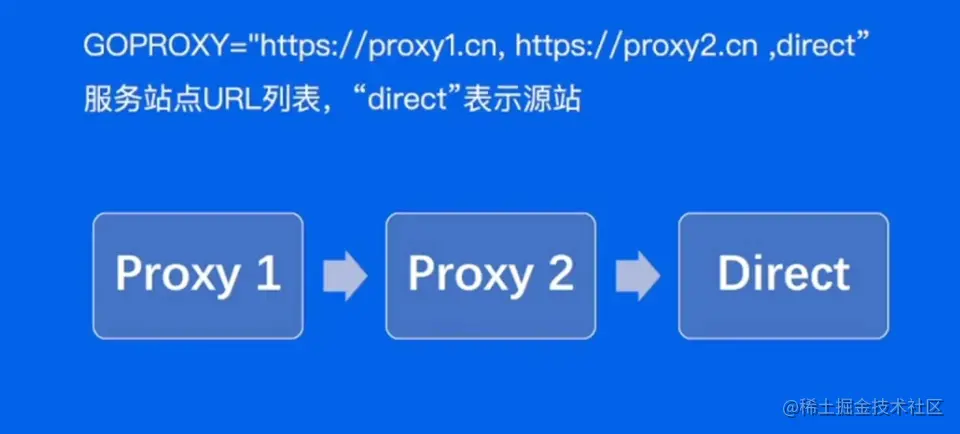 GOPROXY="https://proxy1.cn, https://proxy2.cn ,direct”
服务站点URL列表，“direct”表示源站

Proxy 1

Proxy 2

Direct

@稀土掘金技术社区